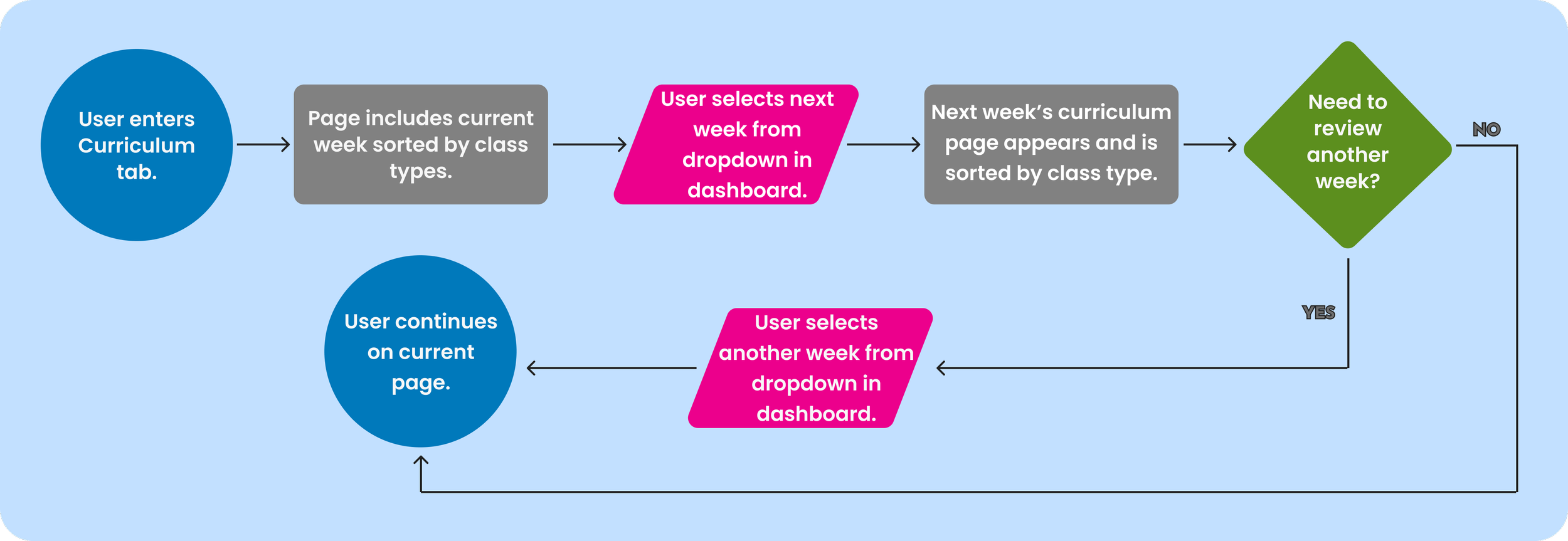 User enters Curriculum tab.

Page includes current week sorted by class types.

User selects next week from dropdown in dashboard.

Next week's curriculum page appears and is sorted by class type.

Need to review another week?

NO

YES

User selects another week from dropdown in dashboard.

User continues on current page.